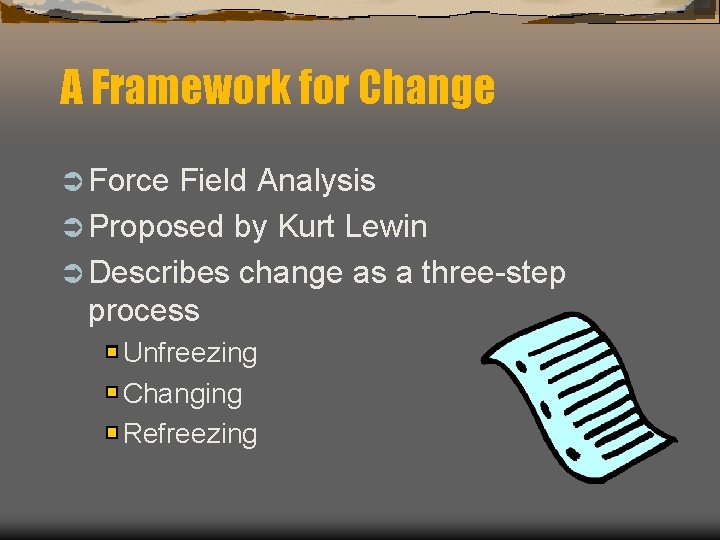 A Framework for Change

Force Field Analysis

Proposed by Kurt Lewin

Describes change as a three-step process

Unfreezing

Changing

Refreezing